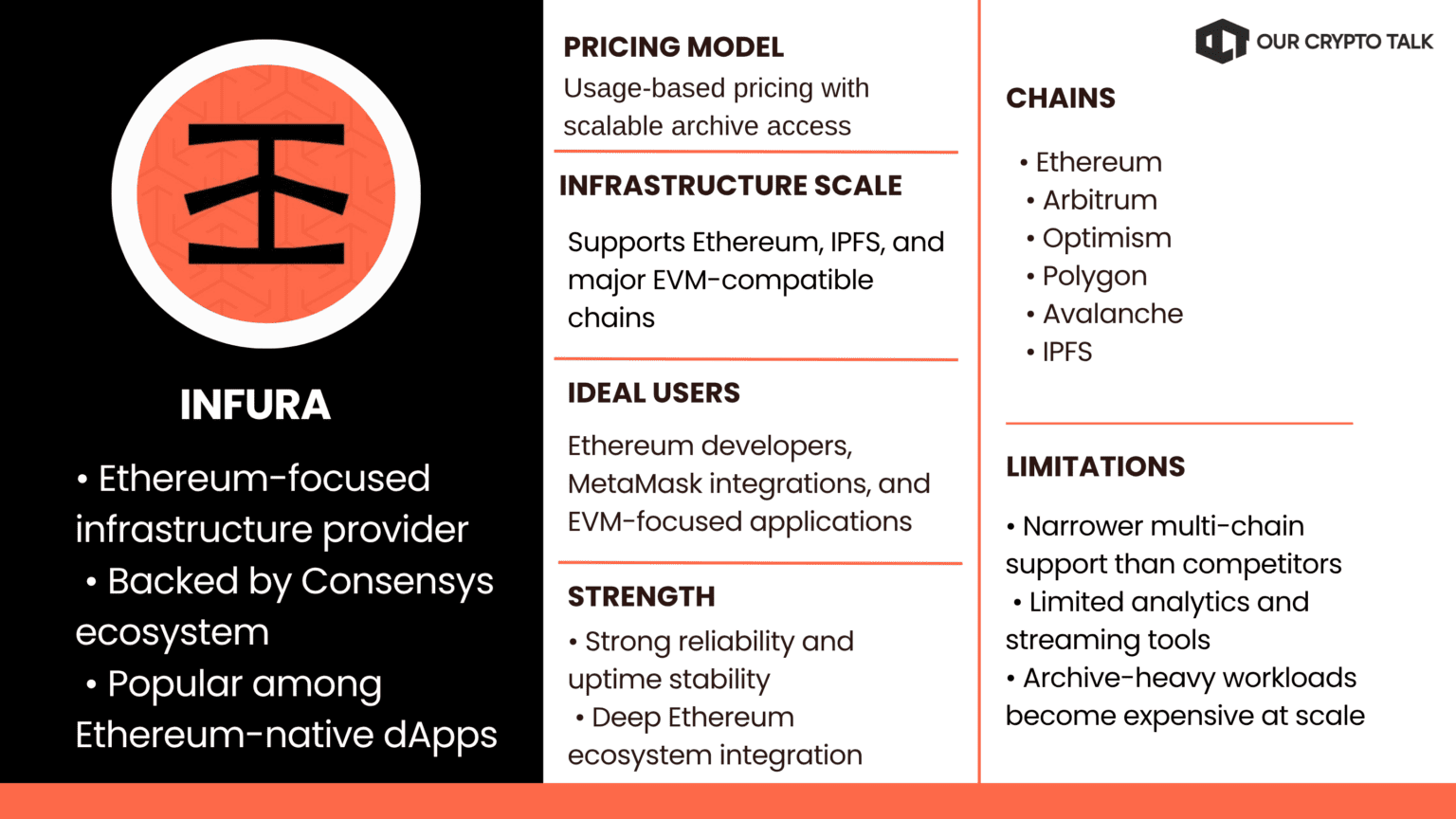 INFURA

• Ethereum-focused infrastructure provider
• Backed by Consensys ecosystem
• Popular among Ethereum-native dApps

PRICING MODEL
Usage-based pricing with scalable archive access

INFRASTRUCTURE SCALE
Supports Ethereum, IPFS, and major EVM-compatible chains

IDEAL USERS
Ethereum developers, MetaMask integrations, and EVM-focused applications

STRENGTH
• Strong reliability and uptime stability
• Deep Ethereum ecosystem integration

OUR CRYPTO TALK

CHAINS
• Ethereum
• Arbitrum
• Optimism
• Polygon
• Avalanche
• IPFS

LIMITATIONS
• Narrower multi-chain support than competitors
• Limited analytics and streaming tools
• Archive-heavy workloads become expensive at scale